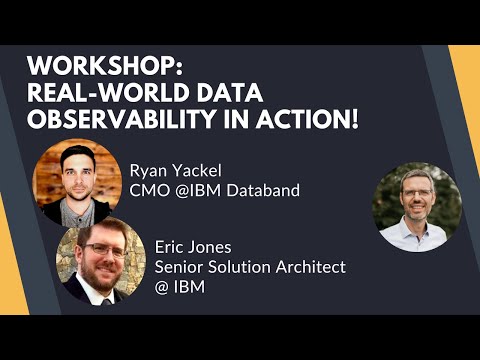 WORKSHOP:
REAL-WORLD DATA
OBSERVABILITY IN ACTION!

Ryan Yackel
CMO @IBM Databand

Eric Jones
Senior Solution Architect
@ IBM